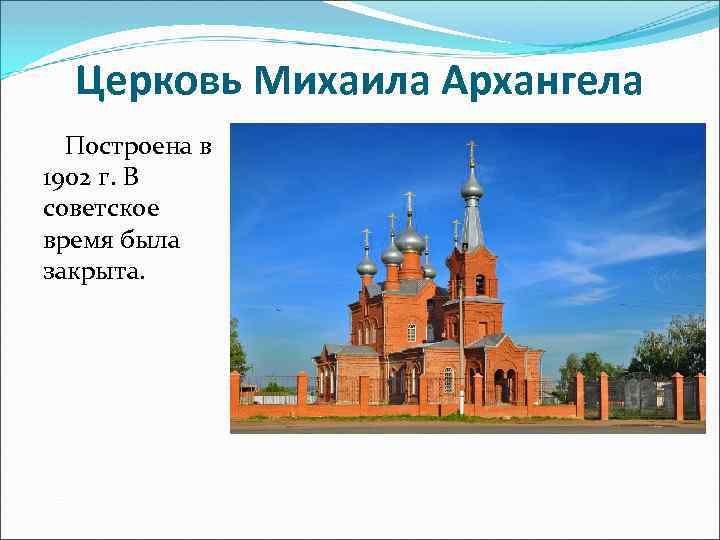 Церковь Михаила Архангела

Построена в 1902 г. В советское время была закрыта.